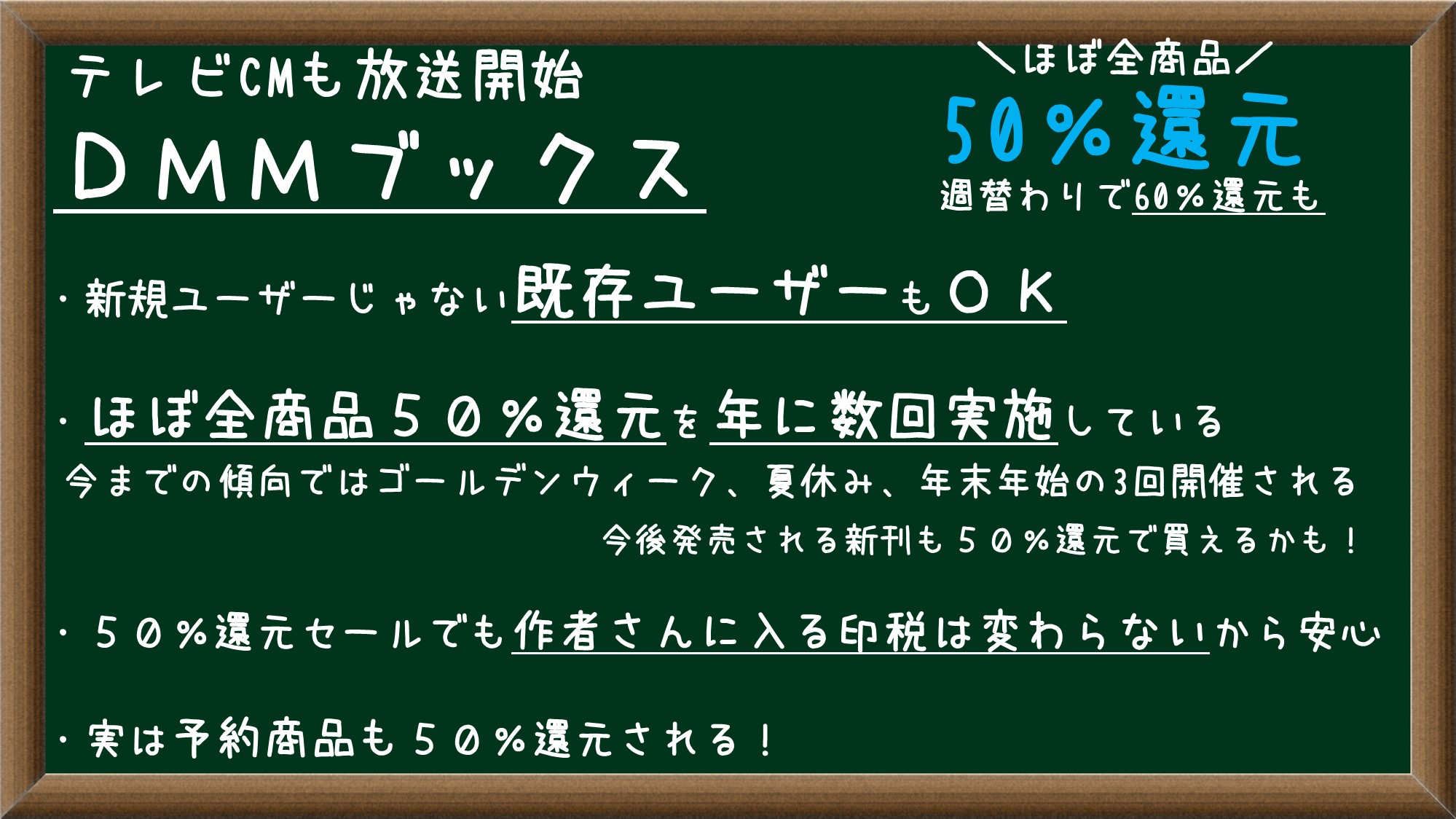 テレビCMも放送開始

ＤＭＭブックス

＼ほぼ全商品／
50％還元
週替わりで60％還元も

・新規ユーザーじゃない既存ユーザーもＯＫ

・ほぼ全商品５０％還元を年に数回実施している
今までの傾向ではゴールデンウィーク、夏休み、年末年始の3回開催される
今後発売される新刊も５０％還元で買えるかも！

・５０％還元セールでも作者さんに入る印税は変わらないから安心

・実は予約商品も５０％還元される！